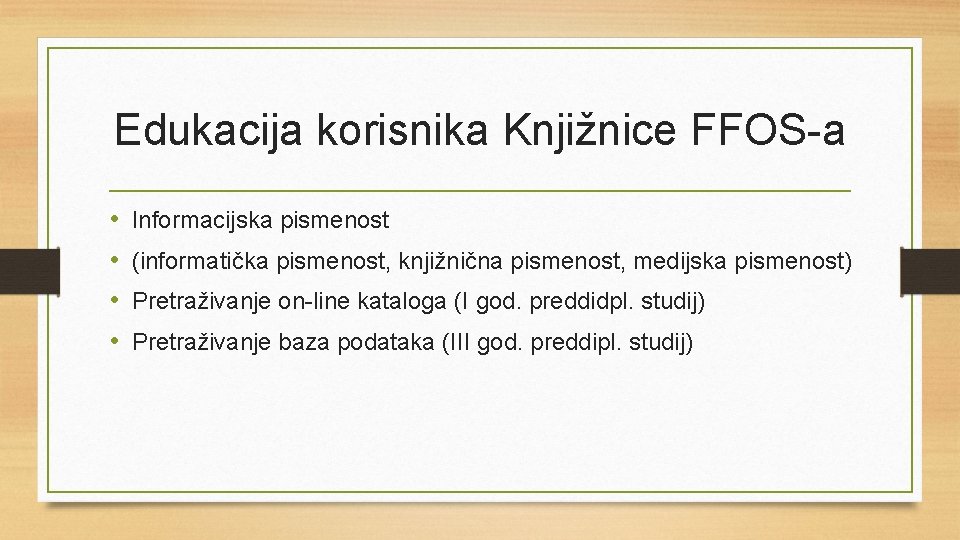 Edukacija korisnika Knjižnice FFOS-a

• Informacijska pismenost
• (informatička pismenost, knjižnična pismenost, medijska pismenost)
• Pretraživanje on-line kataloga (I god. preddidpl. studij)
• Pretraživanje baza podataka (III god. preddipl. studij)